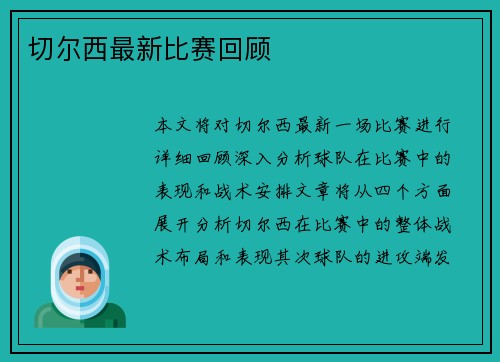 切尔西最新比赛回顾

本文将对切尔西最新一场比赛进行详细回顾深入分析球队在比赛中的表现和战术安排文章将从四个方面展开分析切尔西在比赛中的整体战术布局和表现其次球队的进攻端发